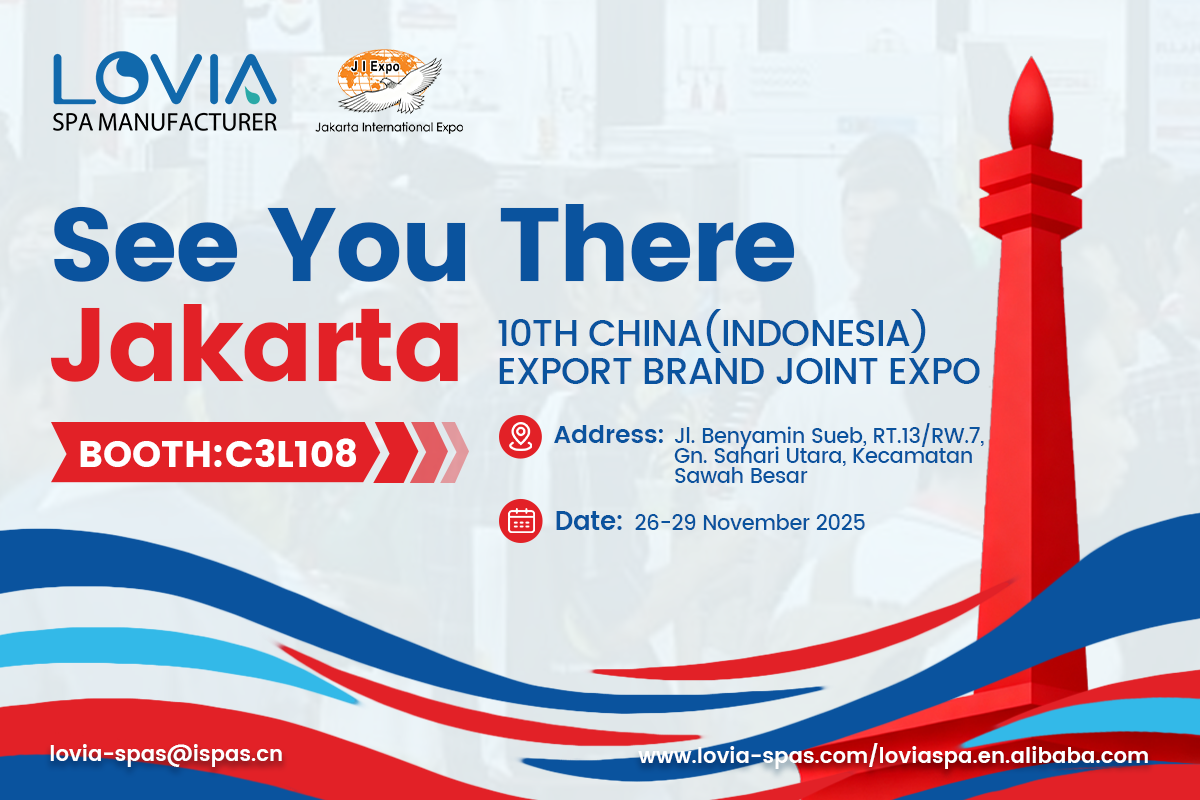 LOVIA
SPA MANUFACTURER

J I Expo
Jakarta International Expo

See You There
Jakarta

10TH CHINA(INDONESIA)
EXPORT BRAND JOINT EXPO

BOOTH:C3L108

Address: Jl. Benyamin Sueb, RT.13/RW.7, Gn. Sahari Utara, Kecamatan Sawah Besar

Date: 26-29 November 2025

lovia-spas@ispas.cn

www.lovia-spas.com/loviaspa.en.alibaba.com